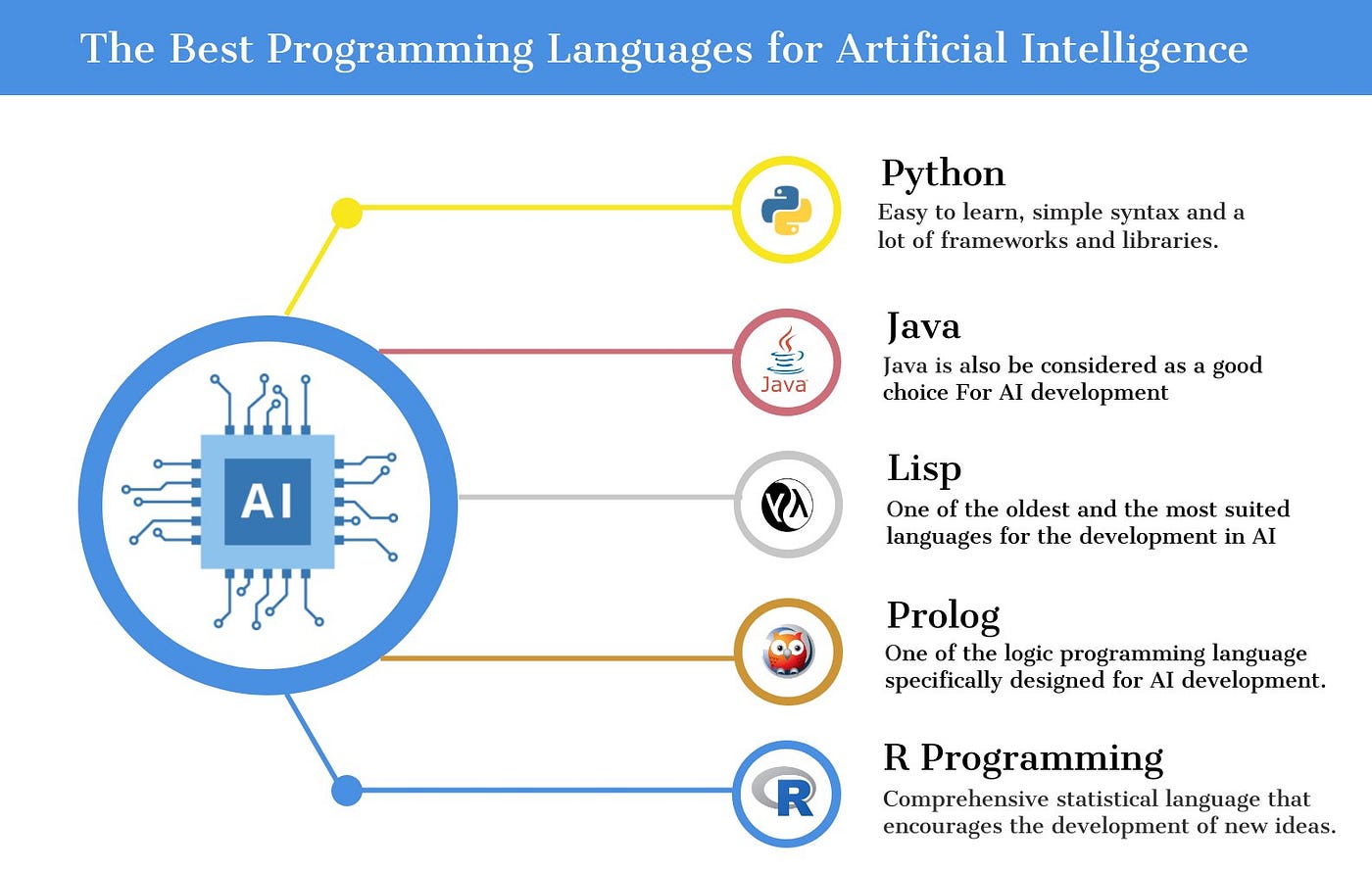 The Best Programming Languages for Artificial Intelligence

AI

Python
Easy to learn, simple syntax and a lot of frameworks and libraries.

Java

Java
Java is also be considered as a good choice For AI development

Lisp
One of the oldest and the most suited languages for the development in AI

Prolog
One of the logic programming language specifically designed for AI development.

R

R Programming
Comprehensive statistical language that encourages the development of new ideas.